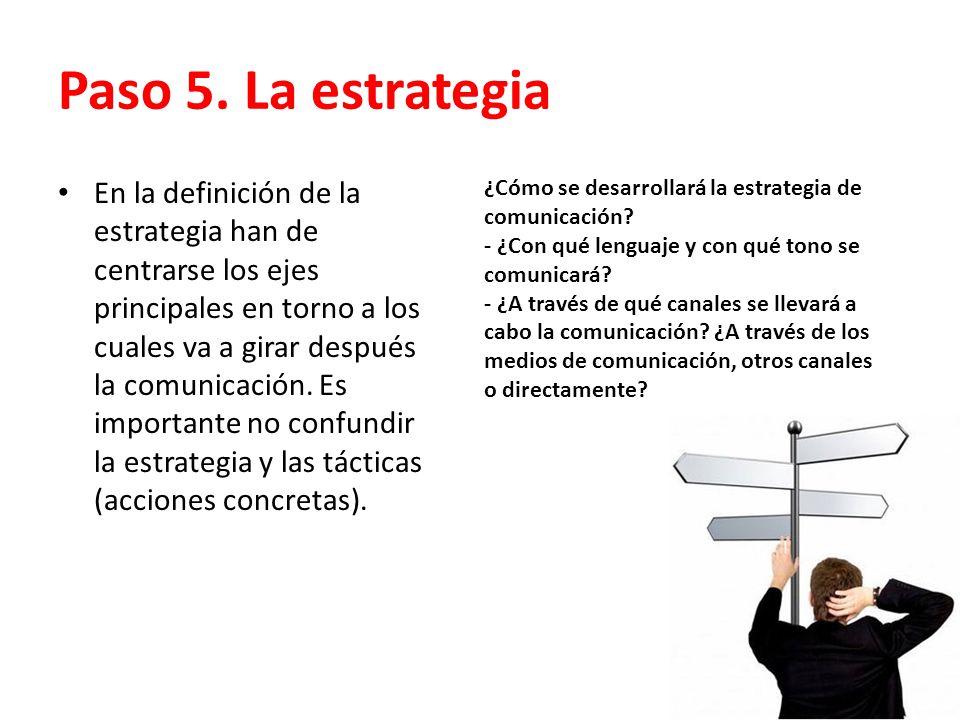 Paso 5. La estrategia

• En la definición de la estrategia han de centrarse los ejes principales en torno a los cuales va a girar después la comunicación. Es importante no confundir la estrategia y las tácticas (acciones concretas).

¿Cómo se desarrollará la estrategia de comunicación?
- ¿Con qué lenguaje y con qué tono se comunicará?
- ¿A través de qué canales se llevará a cabo la comunicación? ¿A través de los medios de comunicación, otros canales o directamente?